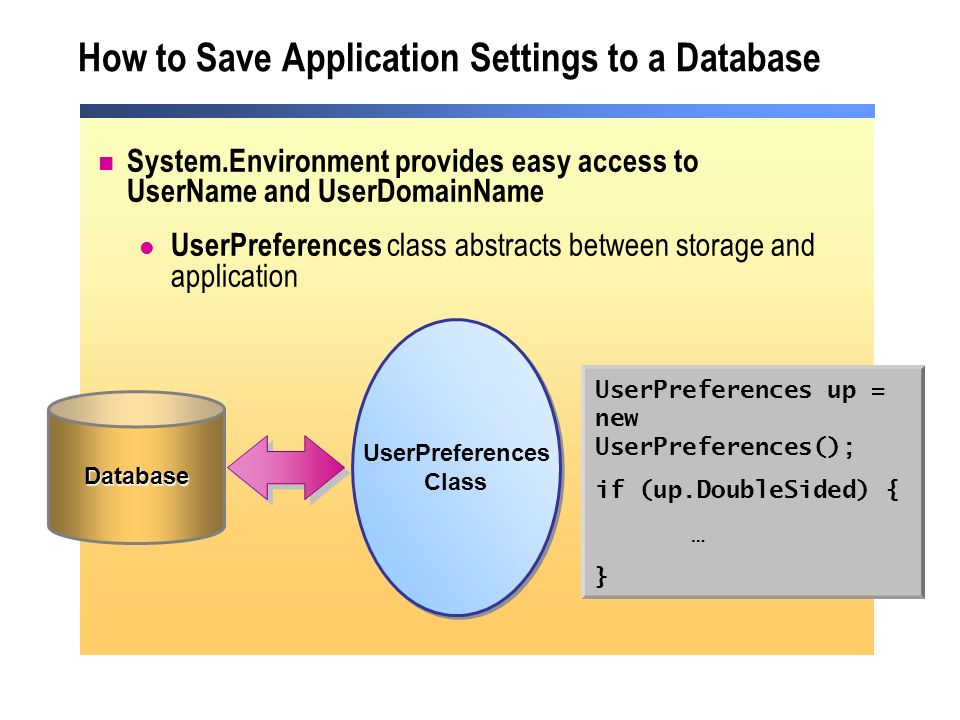 How to Save Application Settings to a Database

System.Environment provides easy access to UserName and UserDomainName

UserPreferences class abstracts between storage and application

Database

UserPreferences Class

UserPreferences up = new UserPreferences();
if (up.DoubleSided) {
…
}